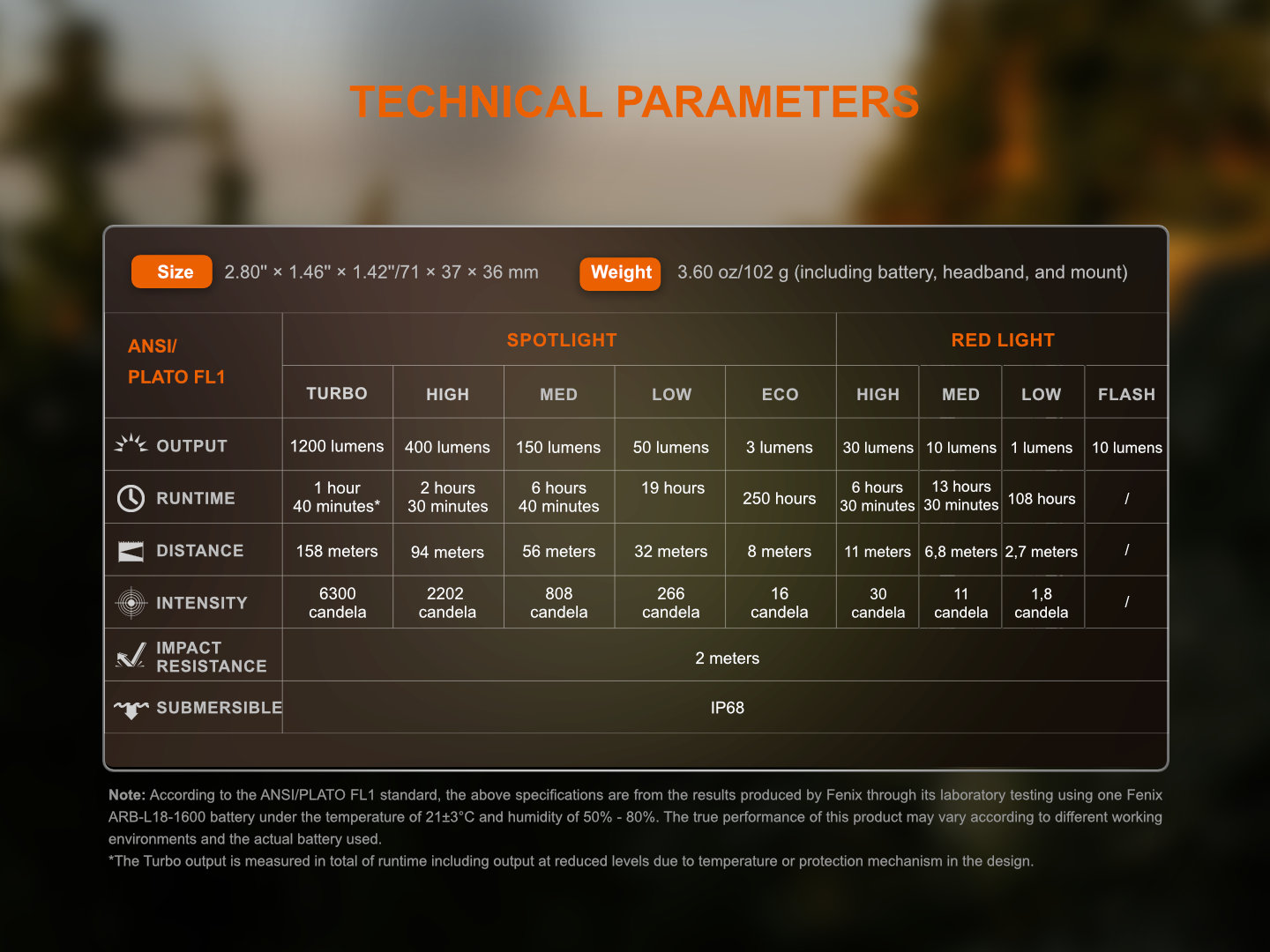 TECHNICAL PARAMETERS

Size 2.80" × 1.46" × 1.42"/71 × 37 × 36 mm Weight 3.60 oz/102 g (including battery, headband, and mount)

| ANSI/ PLATO FL1 | SPOTLIGHT | | | | | RED LIGHT | | | |
|---|---|---|---|---|---|---|---|---|---|
| | TURBO | HIGH | MED | LOW | ECO | HIGH | MED | LOW | FLASH |
| OUTPUT | 1200 lumens | 400 lumens | 150 lumens | 50 lumens | 3 lumens | 30 lumens | 10 lumens | 1 lumens | 10 lumens |
| RUNTIME | 1 hour 40 minutes* | 2 hours 30 minutes | 6 hours 40 minutes | 19 hours | 250 hours | 6 hours 30 minutes | 13 hours 30 minutes | 108 hours | / |
| DISTANCE | 158 meters | 94 meters | 56 meters | 32 meters | 8 meters | 11 meters | 6,8 meters | 2,7 meters | / |
| INTENSITY | 6300 candela | 2202 candela | 808 candela | 266 candela | 16 candela | 30 candela | 11 candela | 1,8 candela | / |
| IMPACT RESISTANCE | 2 meters | | | | | | | | |
| SUBMERSIBLE | IP68 | | | | | | | | |

Note: According to the ANSI/PLATO FL1 standard, the above specifications are from the results produced by Fenix through its laboratory testing using one Fenix ARB-L18-1600 battery under the temperature of 21±3°C and humidity of 50% - 80%. The true performance of this product may vary according to different working environments and the actual battery used.
*The Turbo output is measured in total of runtime including output at reduced levels due to temperature or protection mechanism in the design.